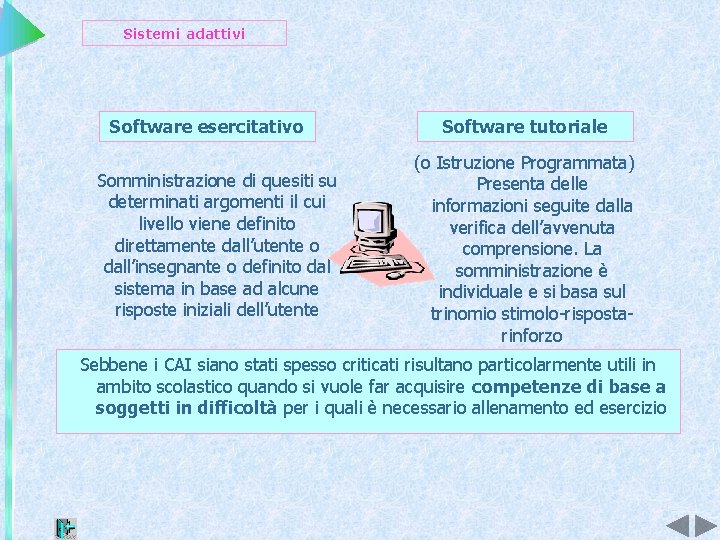 Sistemi adattivi

Software esercitativo

Somministrazione di quesiti su determinati argomenti il cui livello viene definito direttamente dall'utente o dall'insegnante o definito dal sistema in base ad alcune risposte iniziali dell'utente

Software tutoriale

(o Istruzione Programmata) Presenta delle informazioni seguite dalla verifica dell'avvenuta comprensione. La somministrazione è individuale e si basa sul trinomio stimolo-risposta-rinforzo

Sebbene i CAI siano stati spesso criticati risultano particolarmente utili in ambito scolastico quando si vuole far acquisire competenze di base a soggetti in difficoltà per i quali è necessario allenamento ed esercizio